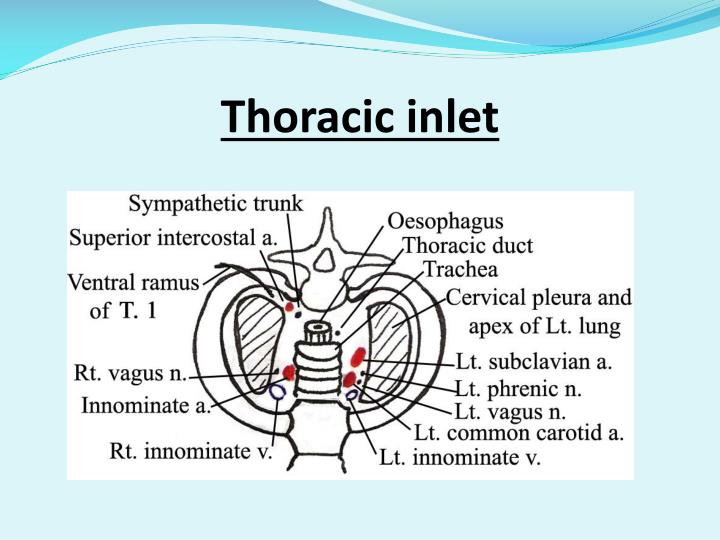 Thoracic inlet

Sympathetic trunk
Superior intercostal a.
Ventral ramus of T. 1
Rt. vagus n.
Innominate a.
Rt. innominate v.

Oesophagus
Thoracic duct
Trachea
Cervical pleura and apex of Lt. lung
Lt. subclavian a.
Lt. phrenic n.
Lt. vagus n.
Lt. common carotid a.
Lt. innominate v.